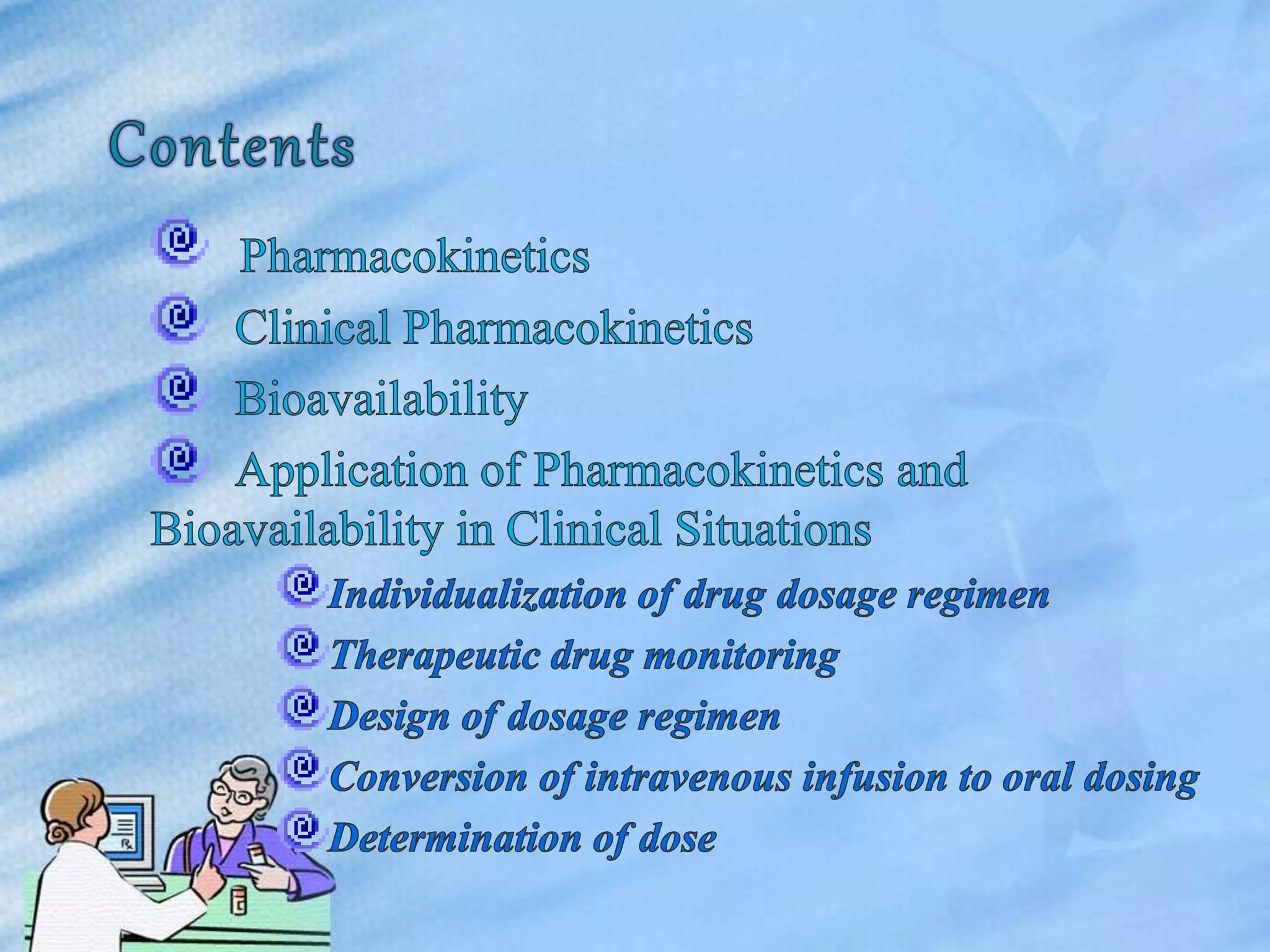 Contents

Pharmacokinetics

Clinical Pharmacokinetics

Bioavailability

Application of Pharmacokinetics and Bioavailability in Clinical Situations

Individualization of drug dosage regimen

Therapeutic drug monitoring

Design of dosage regimen

Conversion of intravenous infusion to oral dosing

Determination of dose

Rx